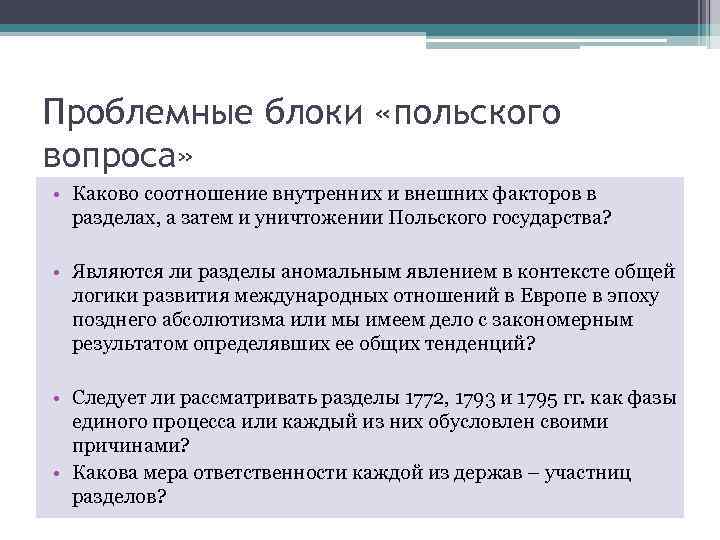 Проблемные блоки «польского вопроса»

• Каково соотношение внутренних и внешних факторов в разделах, а затем и уничтожении Польского государства?

• Являются ли разделы аномальным явлением в контексте общей логики развития международных отношений в Европе в эпоху позднего абсолютизма или мы имеем дело с закономерным результатом определявших ее общих тенденций?

• Следует ли рассматривать разделы 1772, 1793 и 1795 гг. как фазы единого процесса или каждый из них обусловлен своими причинами?
• Какова мера ответственности каждой из держав – участниц разделов?